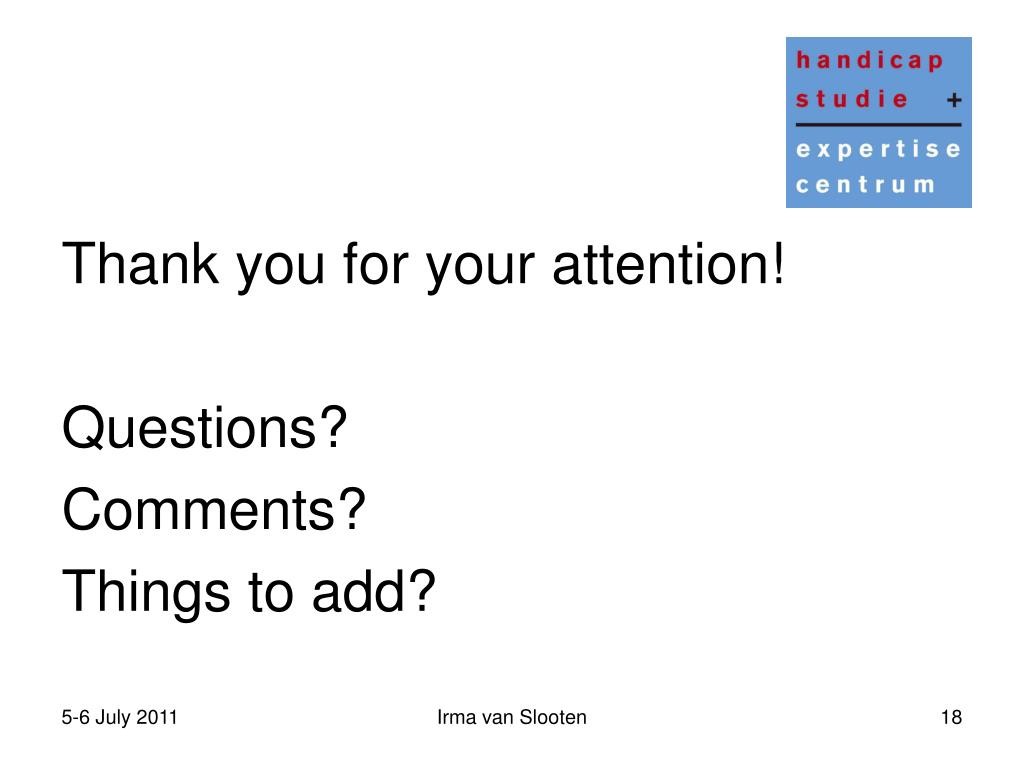 handicap
studie +
expertise
centrum

Thank you for your attention!

Questions?
Comments?
Things to add?

5-6 July 2011 Irma van Slooten 18